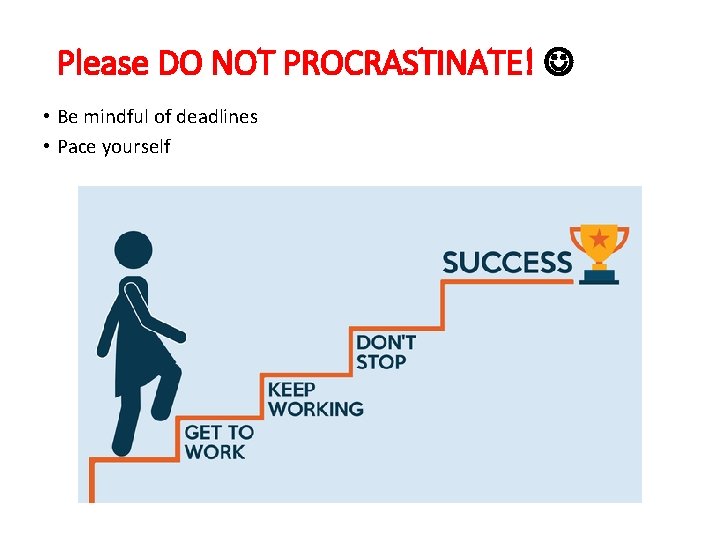 Please DO NOT PROCRASTINATE! ☺

• Be mindful of deadlines
• Pace yourself

GET TO WORK

KEEP WORKING

DON'T STOP

SUCCESS